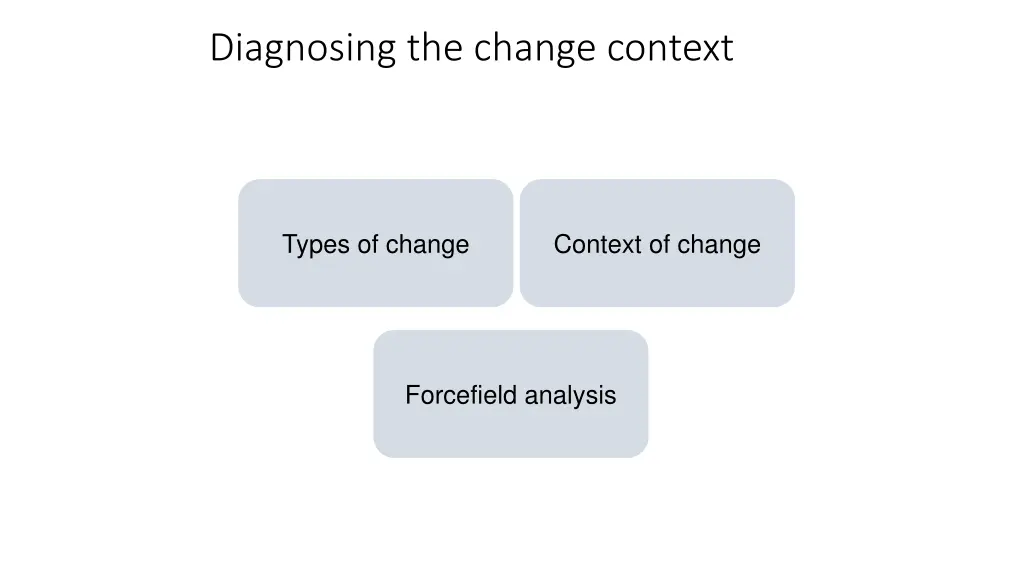 Diagnosing the change context

Types of change

Context of change

Forcefield analysis